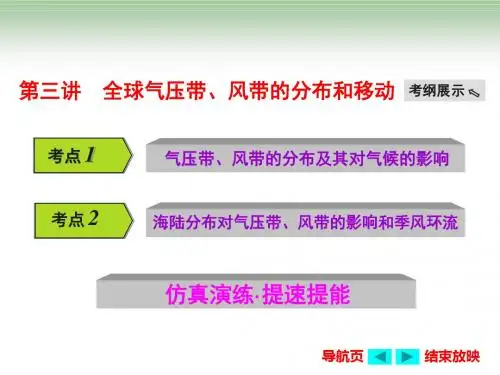 第三讲　全球气压带、风带的分布和移动

考纲展示

考点1

气压带、风带的分布及其对气候的影响

考点2

海陆分布对气压带、风带的影响和季风环流

仿真演练·提速提能

导航页

结束放映